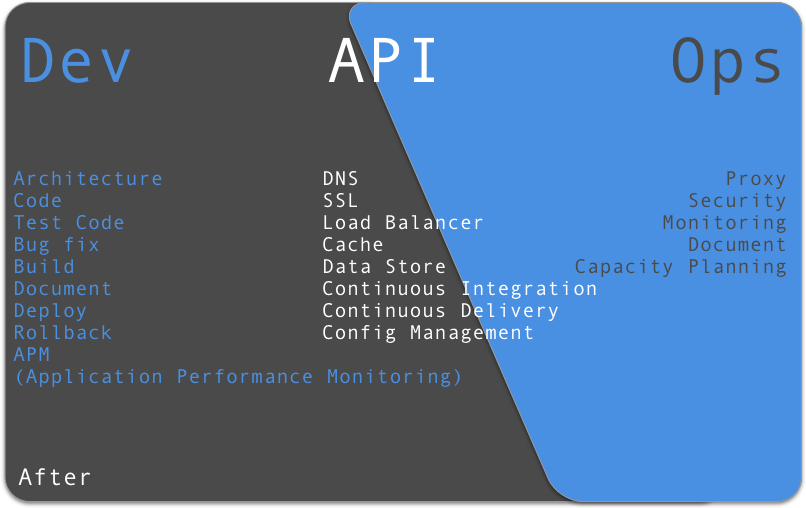 Dev

API

Ops

Architecture
Code
Test Code
Bug fix
Build
Document
Deploy
Rollback
APM
(Application Performance Monitoring)

DNS
SSL
Load Balancer
Cache
Data Store
Continuous Integration
Continuous Delivery
Config Management

Proxy
Security
Monitoring
Document
Capacity Planning

After